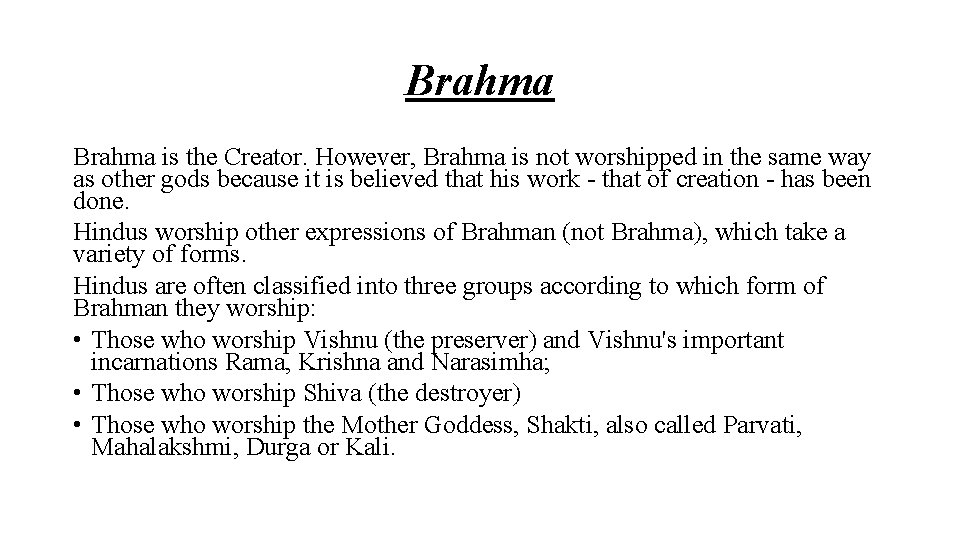 Brahma

Brahma is the Creator. However, Brahma is not worshipped in the same way as other gods because it is believed that his work - that of creation - has been done.

Hindus worship other expressions of Brahman (not Brahma), which take a variety of forms.

Hindus are often classified into three groups according to which form of Brahman they worship:

• Those who worship Vishnu (the preserver) and Vishnu's important incarnations Rama, Krishna and Narasimha;
• Those who worship Shiva (the destroyer)
• Those who worship the Mother Goddess, Shakti, also called Parvati, Mahalakshmi, Durga or Kali.